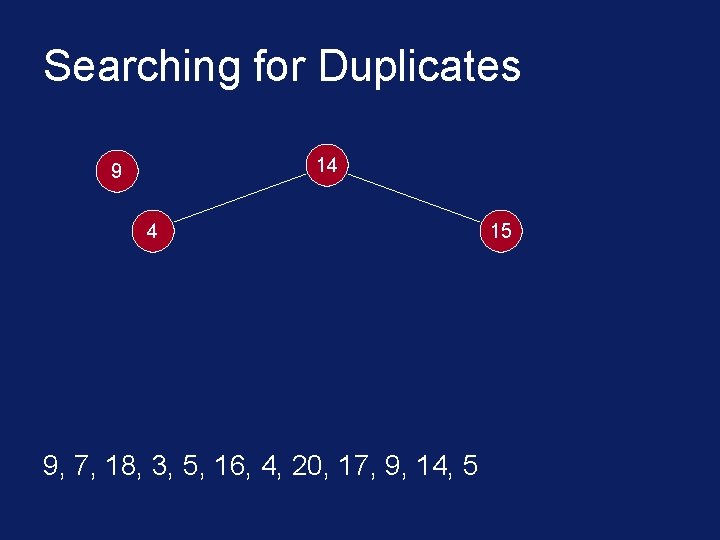 Searching for Duplicates

9

14

4

15

9, 7, 18, 3, 5, 16, 4, 20, 17, 9, 14, 5